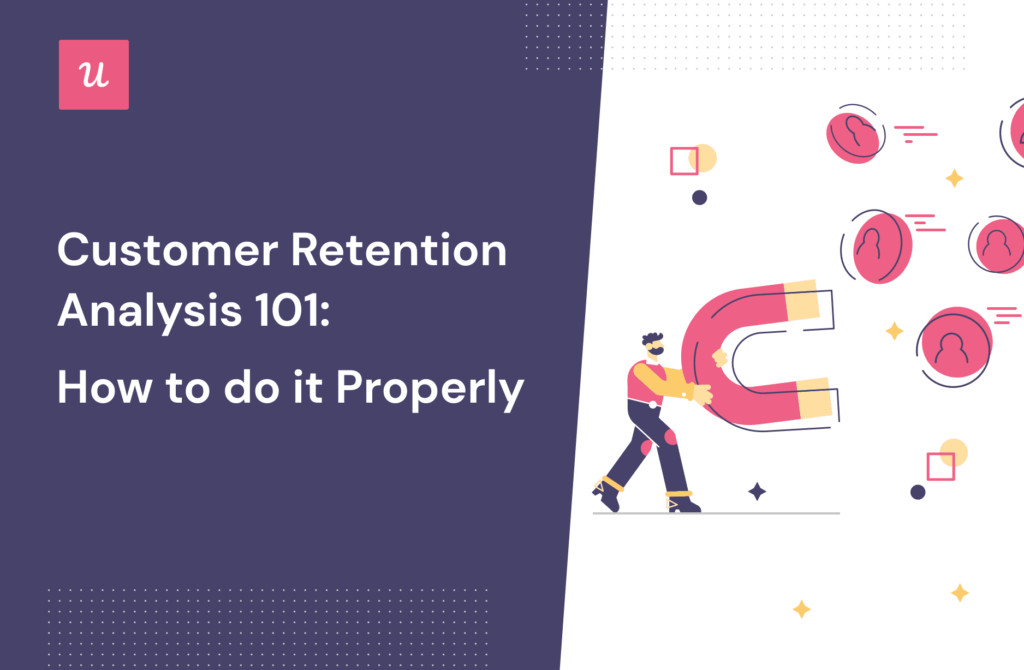 u

Customer Retention Analysis 101:

How to do it Properly